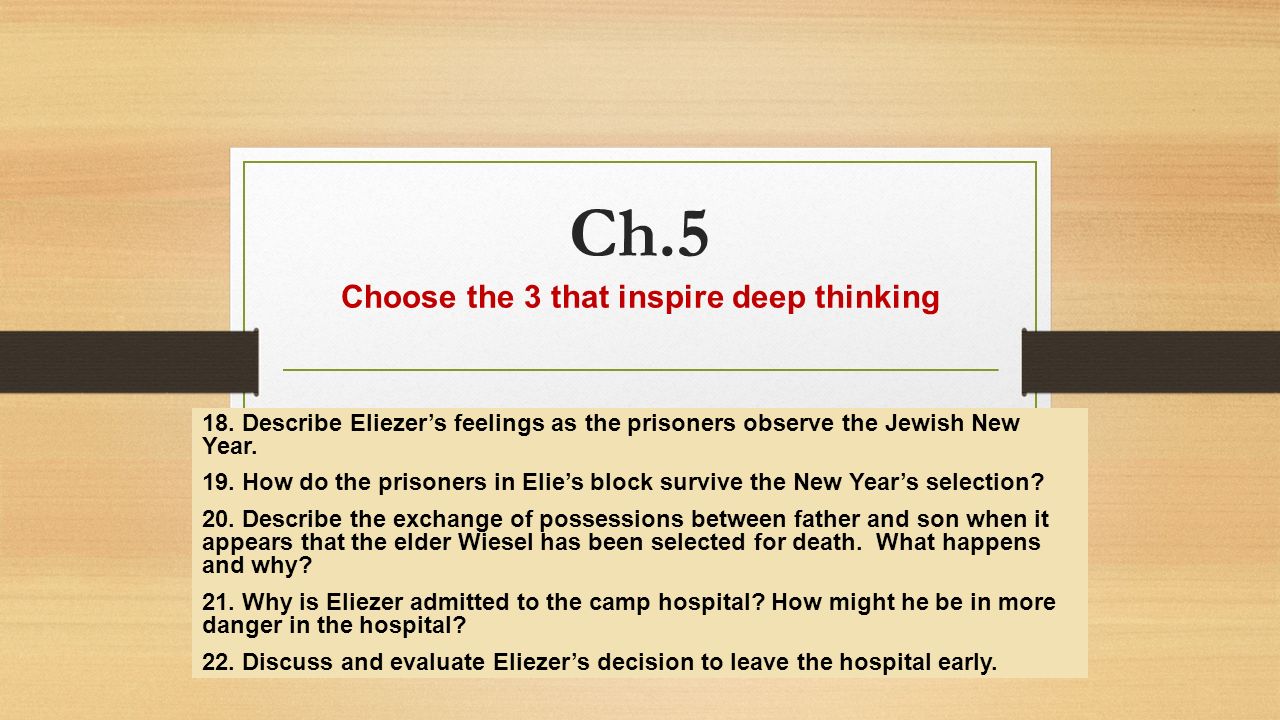 Ch.5

Choose the 3 that inspire deep thinking

18. Describe Eliezer’s feelings as the prisoners observe the Jewish New Year.

19. How do the prisoners in Elie’s block survive the New Year’s selection?

20. Describe the exchange of possessions between father and son when it appears that the elder Wiesel has been selected for death.  What happens and why?

21. Why is Eliezer admitted to the camp hospital? How might he be in more danger in the hospital?

22. Discuss and evaluate Eliezer’s decision to leave the hospital early.